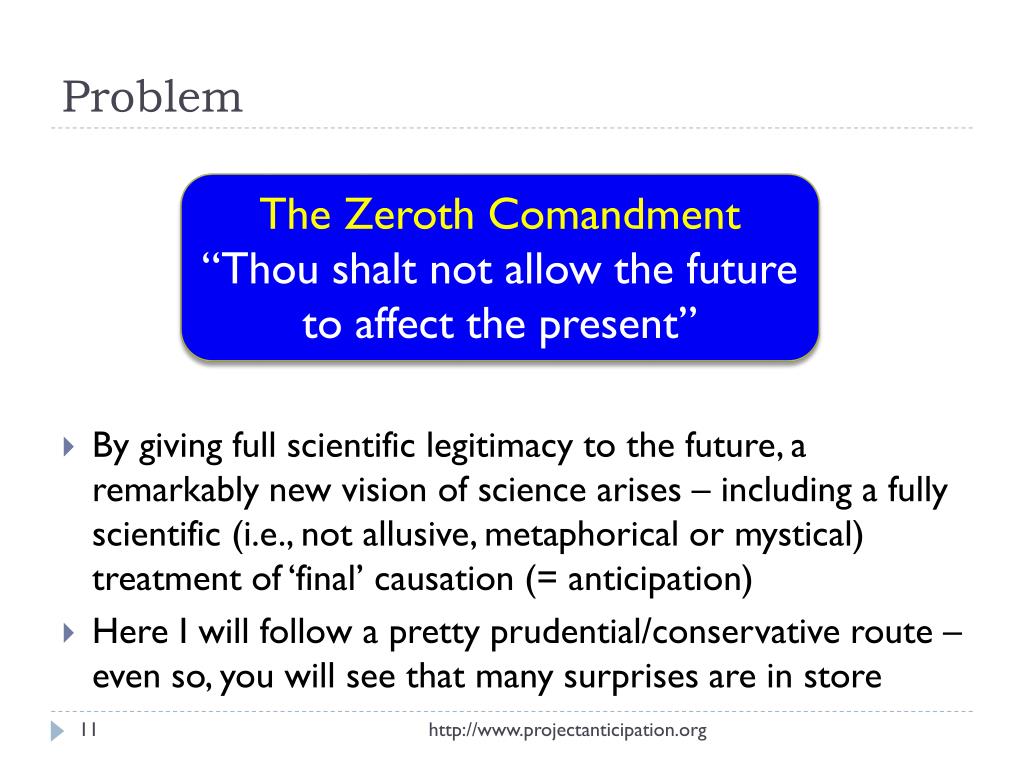 Problem

The Zeroth Comandment
“Thou shalt not allow the future to affect the present”

By giving full scientific legitimacy to the future, a remarkably new vision of science arises – including a fully scientific (i.e., not allusive, metaphorical or mystical) treatment of ‘final’ causation (= anticipation)

Here I will follow a pretty prudential/conservative route – even so, you will see that many surprises are in store

11

http://www.projectanticipation.org